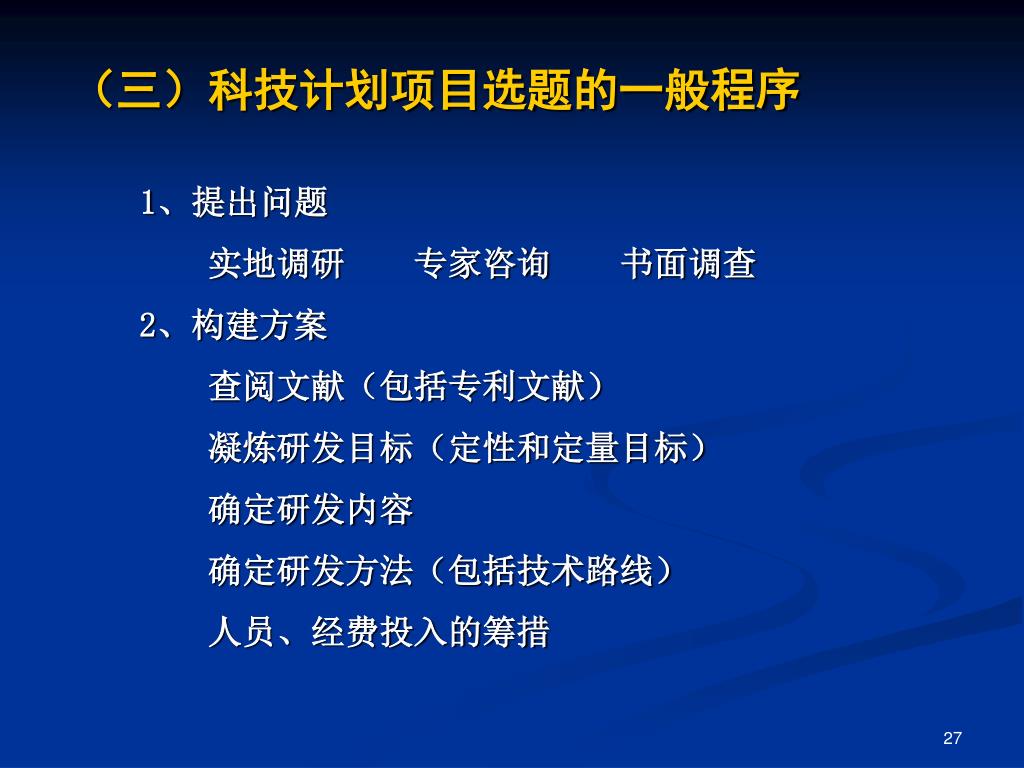 （三）科技计划项目选题的一般程序

1、提出问题

实地调研　专家咨询　书面调查

2、构建方案

查阅文献（包括专利文献）

凝炼研发目标（定性和定量目标）

确定研发内容

确定研发方法（包括技术路线）

人员、经费投入的筹措

27